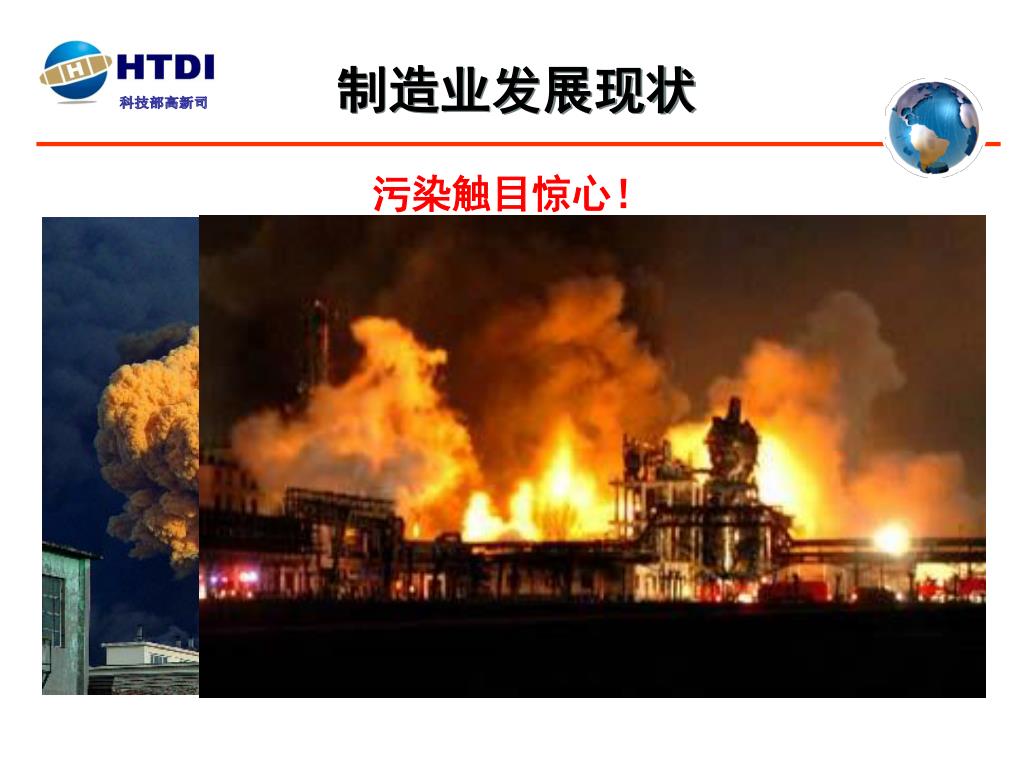 HTDI
科技部高新司

制造业发展现状

污染触目惊心！